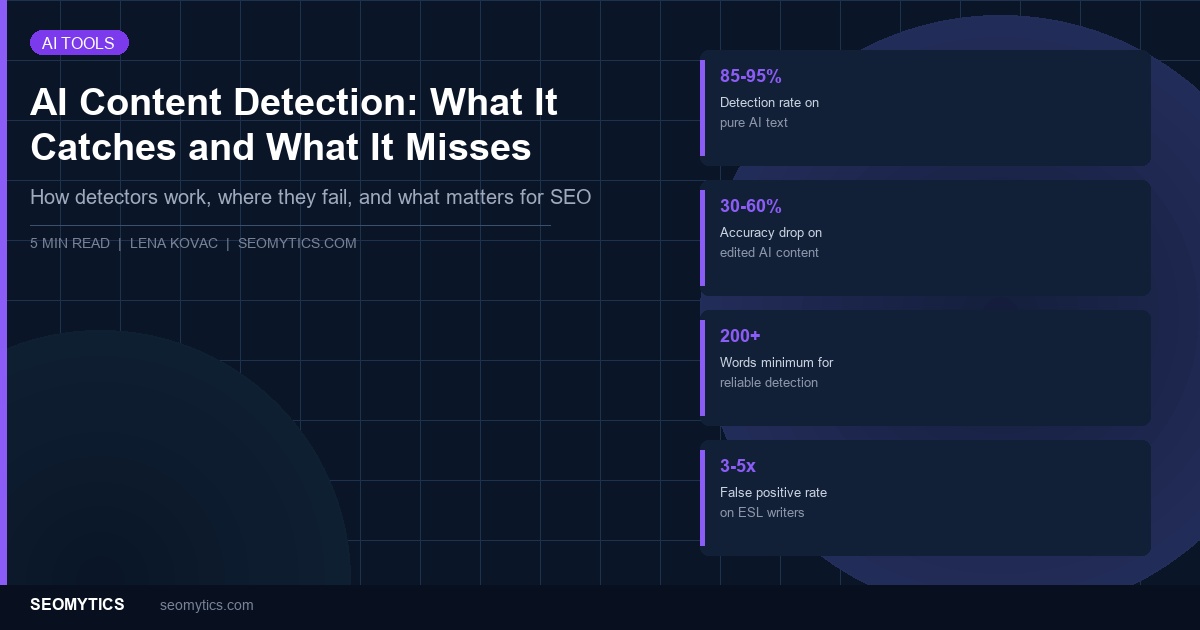 AI TOOLS

AI Content Detection: What It Catches and What It Misses

How detectors work, where they fail, and what matters for SEO

5 MIN READ | LENA KOVAC | SEOMYTICS.COM

85-95%
Detection rate on pure AI text

30-60%
Accuracy drop on edited AI content

200+
Words minimum for reliable detection

3-5x
False positive rate on ESL writers

SEOMYTICS seomytics.com